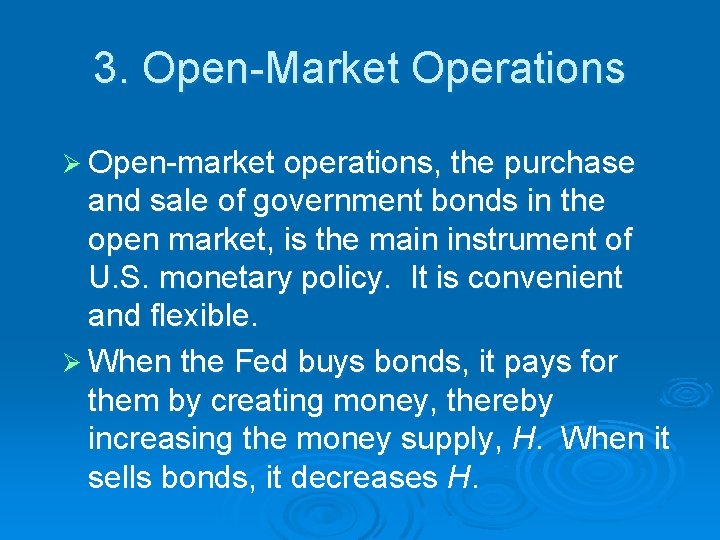 3. Open-Market Operations

➢ Open-market operations, the purchase and sale of government bonds in the open market, is the main instrument of U.S. monetary policy. It is convenient and flexible.

➢ When the Fed buys bonds, it pays for them by creating money, thereby increasing the money supply, $H$. When it sells bonds, it decreases $H$.